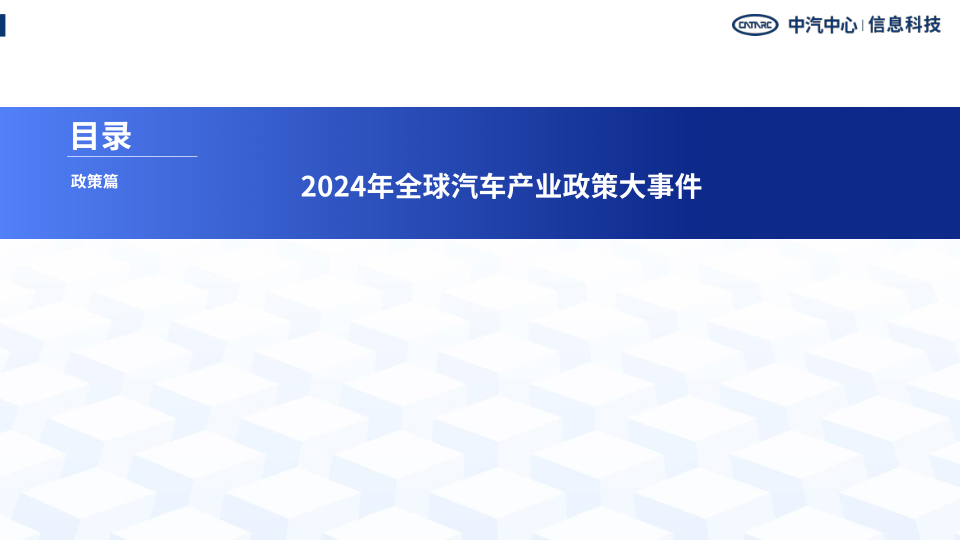 CATARC 中汽中心 | 信息科技

目录

政策篇

2024年全球汽车产业政策大事件